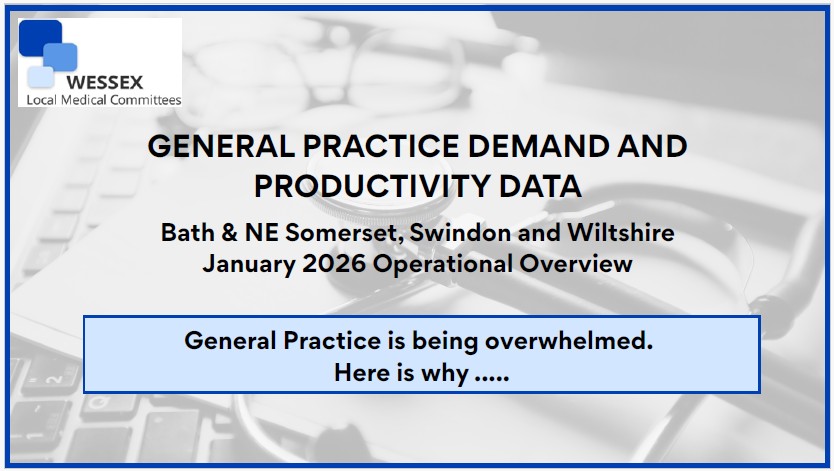 WESSEX
Local Medical Committees

GENERAL PRACTICE DEMAND AND PRODUCTIVITY DATA

Bath & NE Somerset, Swindon and Wiltshire
January 2026 Operational Overview

General Practice is being overwhelmed.
Here is why .....